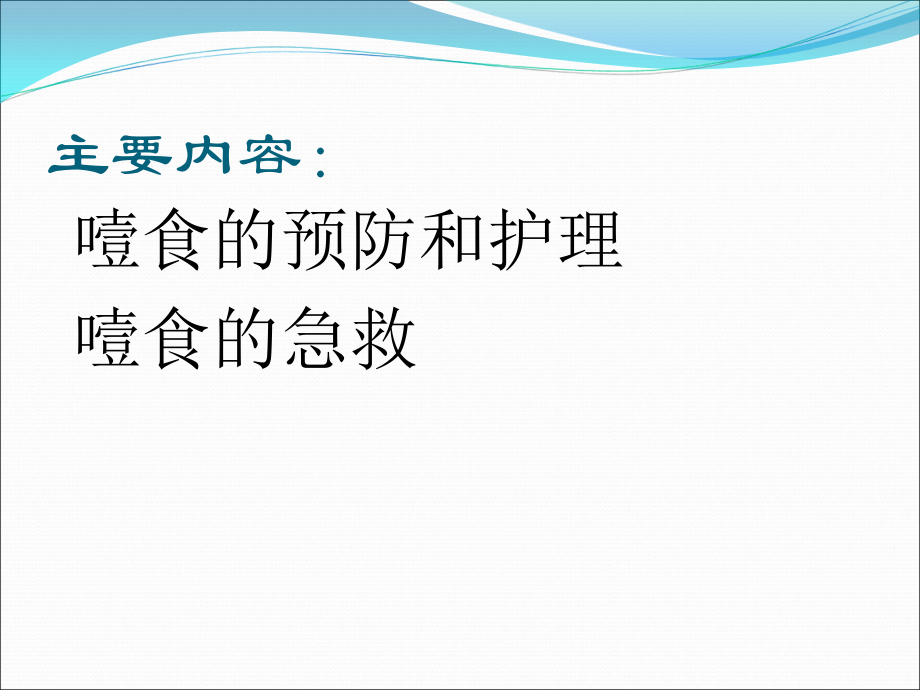 主要内容：

噎食的预防和护理

噎食的急救